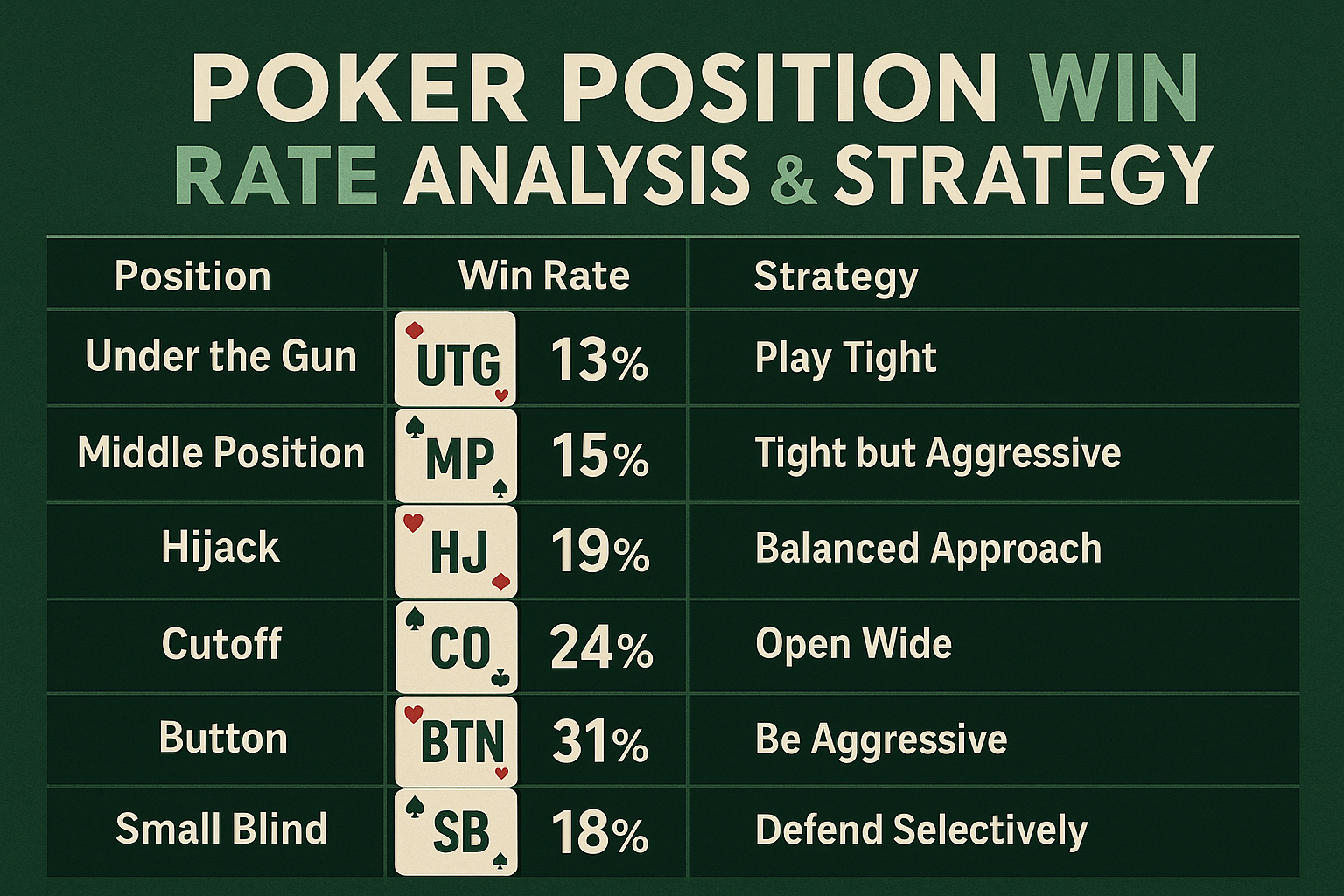 POKER POSITION WIN RATE ANALYSIS & STRATEGY

| Position | Win Rate | Strategy |
|---|---|---|
| Under the Gun | UTG 13% | Play Tight |
| Middle Position | MP 15% | Tight but Aggressive |
| Hijack | HJ 19% | Balanced Approach |
| Cutoff | CO 24% | Open Wide |
| Button | BTN 31% | Be Aggressive |
| Small Blind | SB 18% | Defend Selectively |